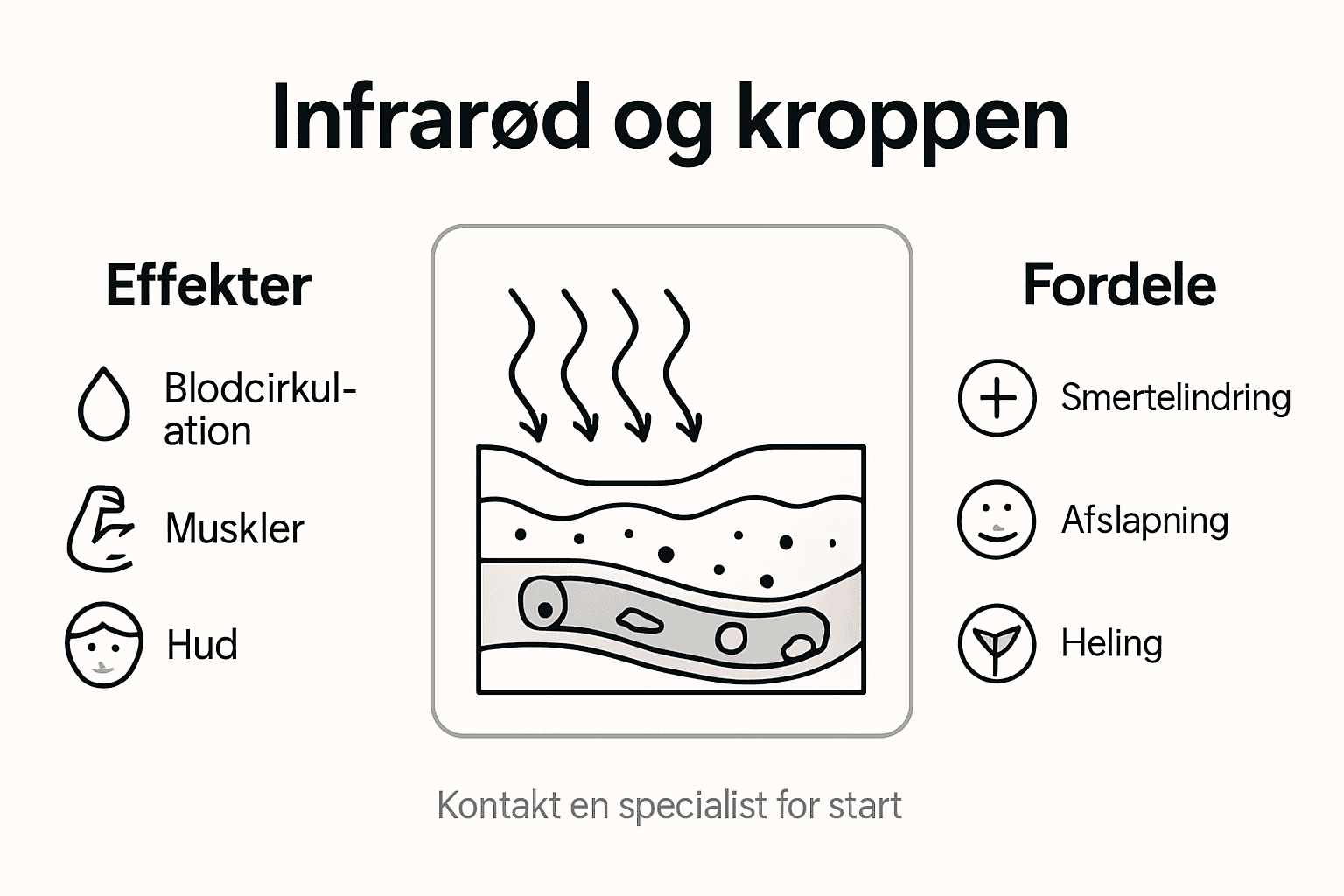 Infrarød og kroppen

Effekter

Blodcirkulation

Muskler

Hud

Fordele

Smertelindring

Afslapning

Heling

Kontakt en specialist for start